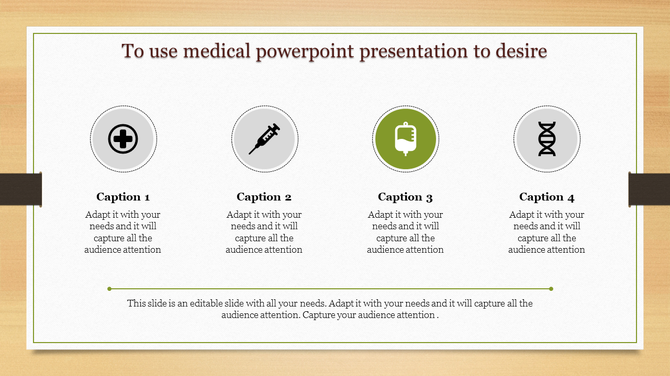 To use medical powerpoint presentation to desire

Caption 1

Adapt it with your needs and it will capture all the audience attention

Caption 2

Adapt it with your needs and it will capture all the audience attention

Caption 3

Adapt it with your needs and it will capture all the audience attention

Caption 4

Adapt it with your needs and it will capture all the audience attention

This slide is an editable slide with all your needs. Adapt it with your needs and it will capture all the audience attention. Capture your audience attention .